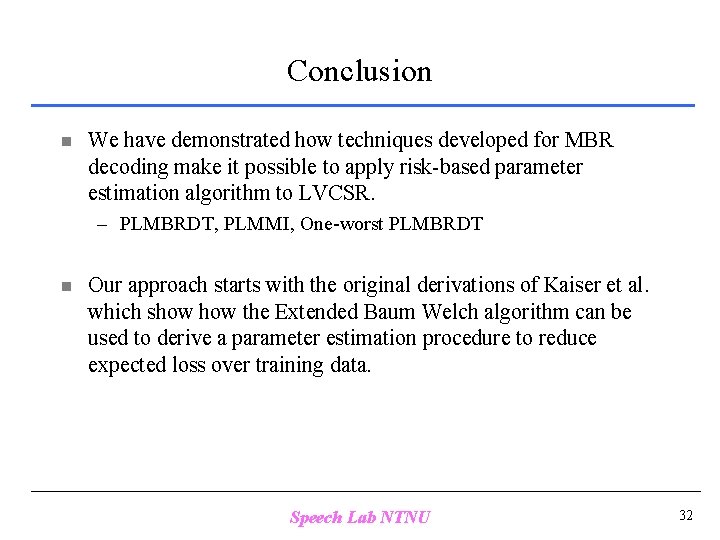 Conclusion

We have demonstrated how techniques developed for MBR decoding make it possible to apply risk-based parameter estimation algorithm to LVCSR.

– PLMBRDT, PLMMI, One-worst PLMBRDT

Our approach starts with the original derivations of Kaiser et al. which show how the Extended Baum Welch algorithm can be used to derive a parameter estimation procedure to reduce expected loss over training data.

Speech Lab NTNU

32